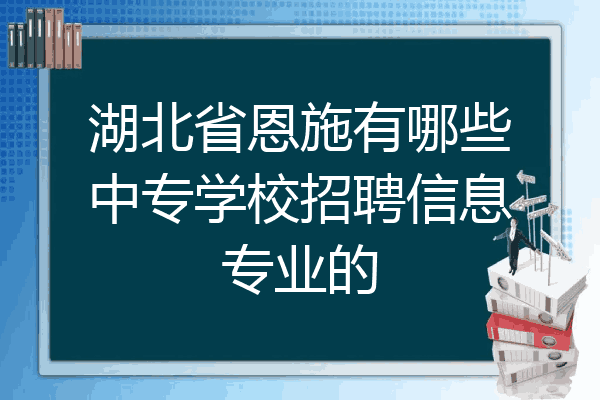 湖北省恩施有哪些中专学校招聘信息专业的